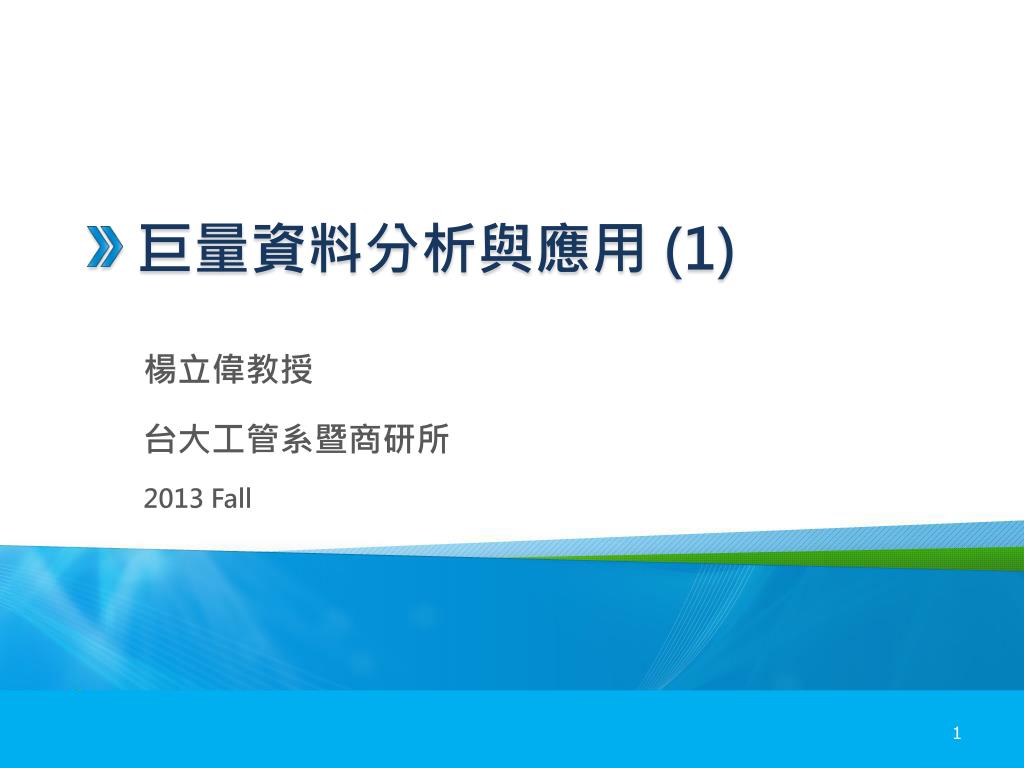 巨量資料分析與應用 (1)

楊立偉教授

台大工管系暨商研所

2013 Fall

1